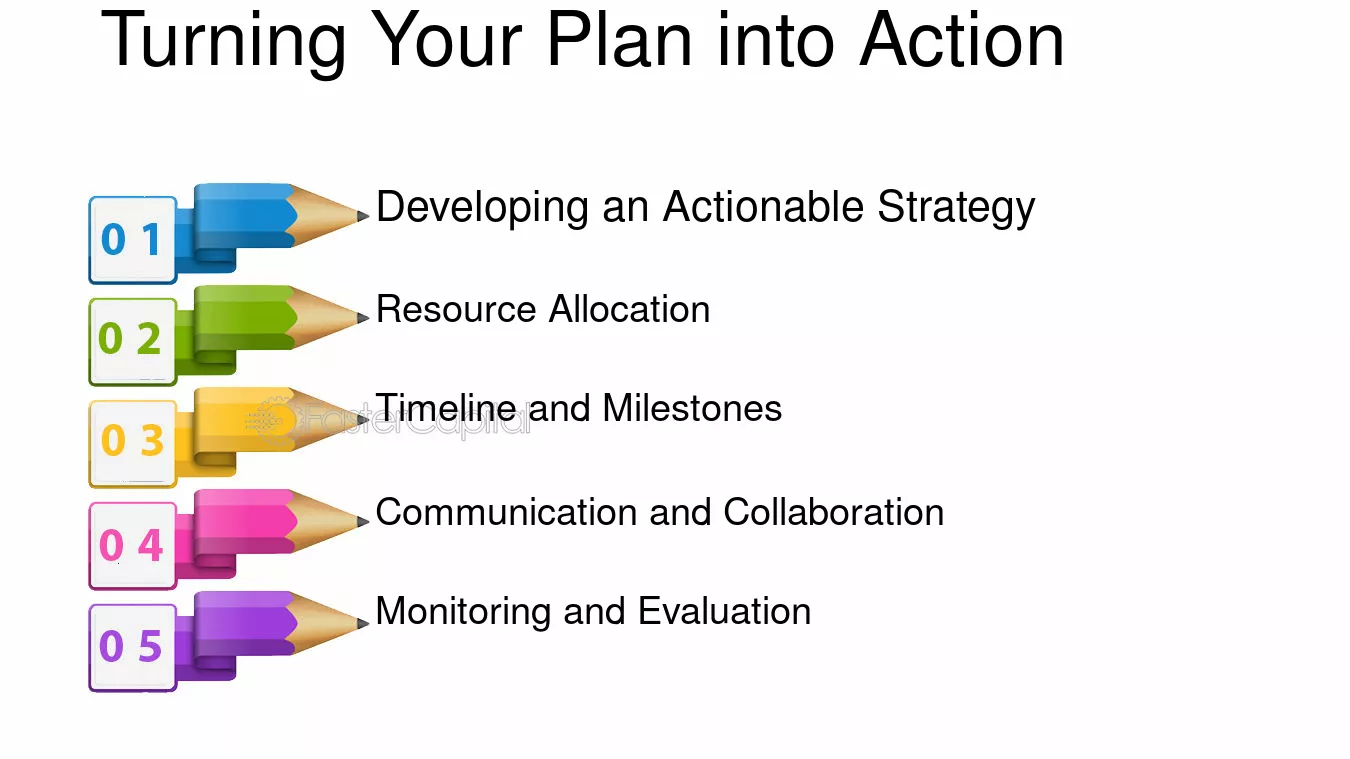 Turning Your Plan into Action

0 1
Developing an Actionable Strategy

0 2
Resource Allocation

0 3
Timeline and Milestones

0 4
Communication and Collaboration

0 5
Monitoring and Evaluation

FasterCapital